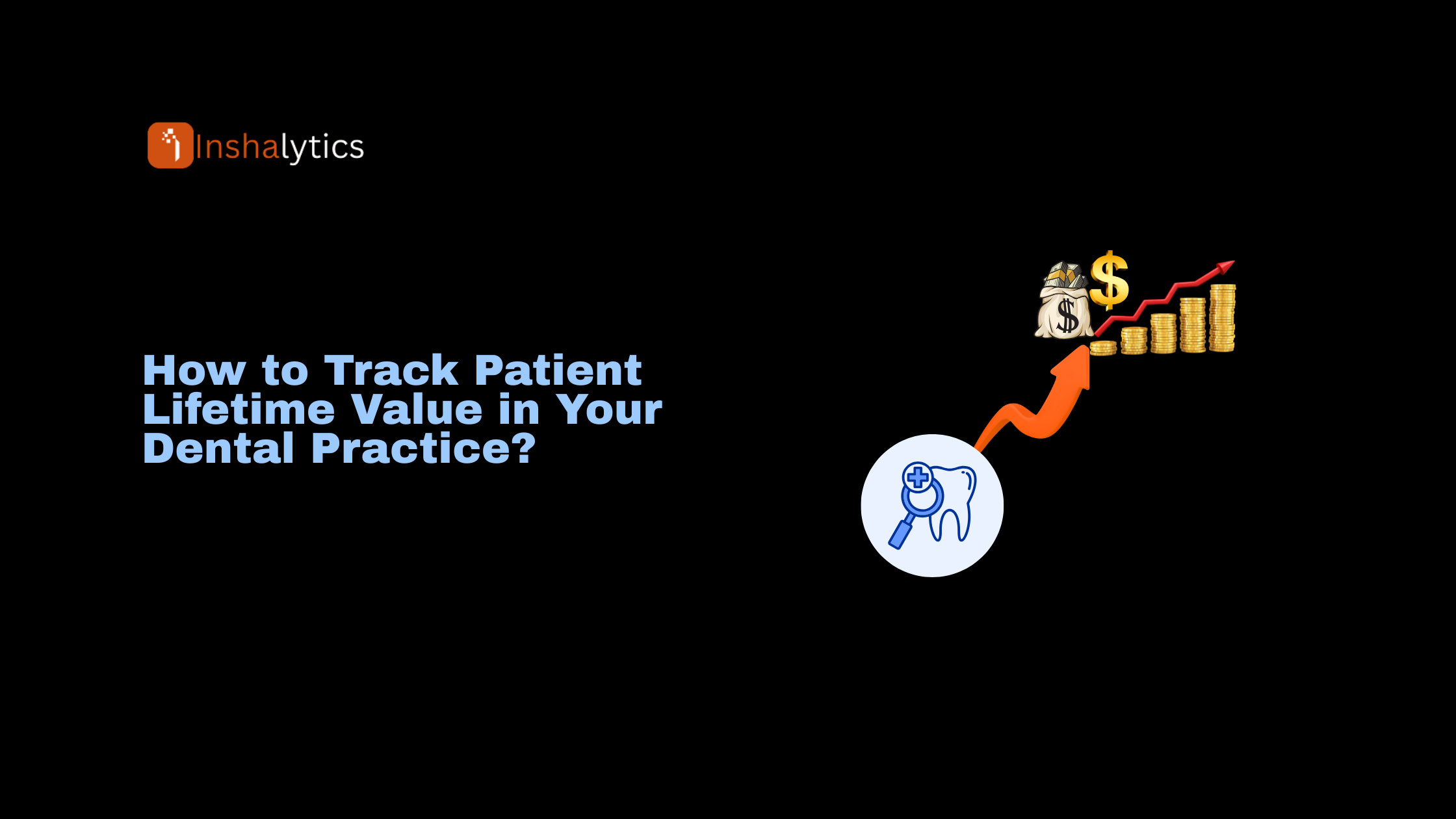 Inshalytics

How to Track Patient Lifetime Value in Your Dental Practice?

$

$